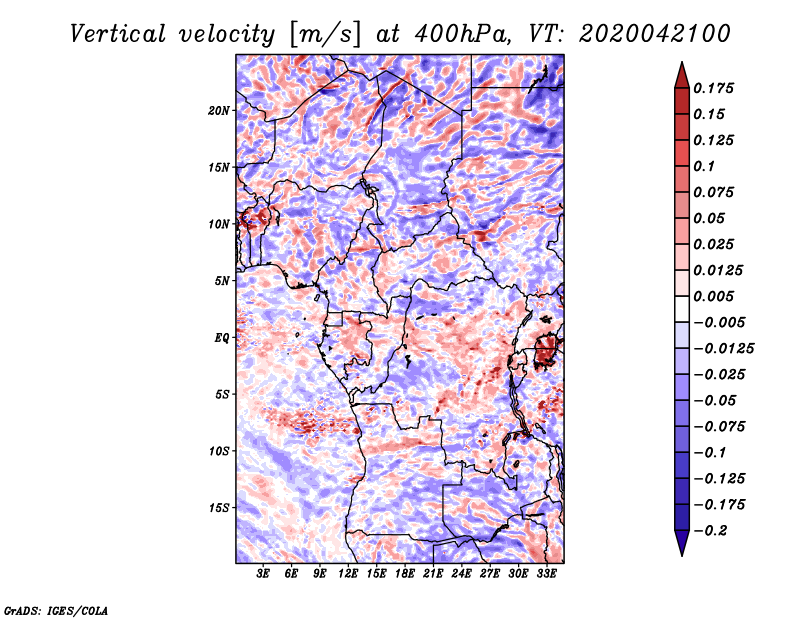 Vertical velocity [m/s] at 400hPa, VT: 2020042100

20N
15N
10N
5N
EQ
5S
10S
15S

3E 6E 9E 12E 15E 18E 21E 24E 27E 30E 33E

0.175
0.15
0.125
0.1
0.075
0.05
0.025
0.0125
0.005
−0.005
−0.0125
−0.025
−0.05
−0.075
−0.1
−0.125
−0.175
−0.2

GrADS: IGES/COLA